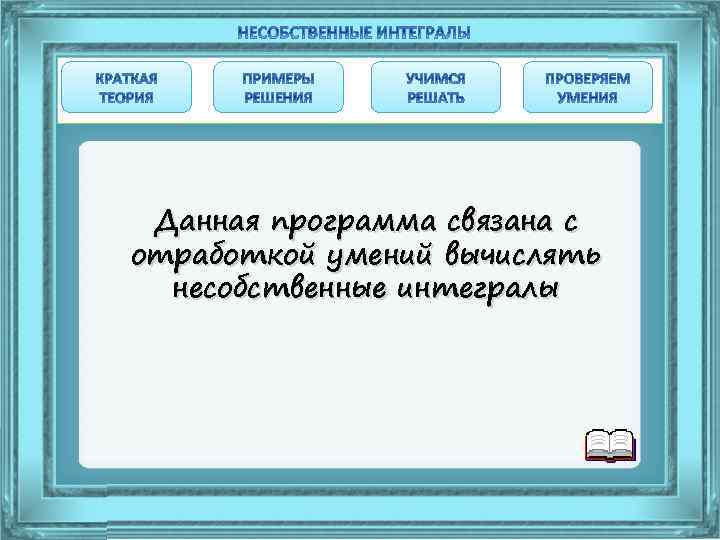 НЕСОБСТВЕННЫЕ ИНТЕГРАЛЫ

КРАТКАЯ ТЕОРИЯ

ПРИМЕРЫ РЕШЕНИЯ

УЧИМСЯ РЕШАТЬ

ПРОВЕРЯЕМ УМЕНИЯ

Данная программа связана с отработкой умений вычислять несобственные интегралы